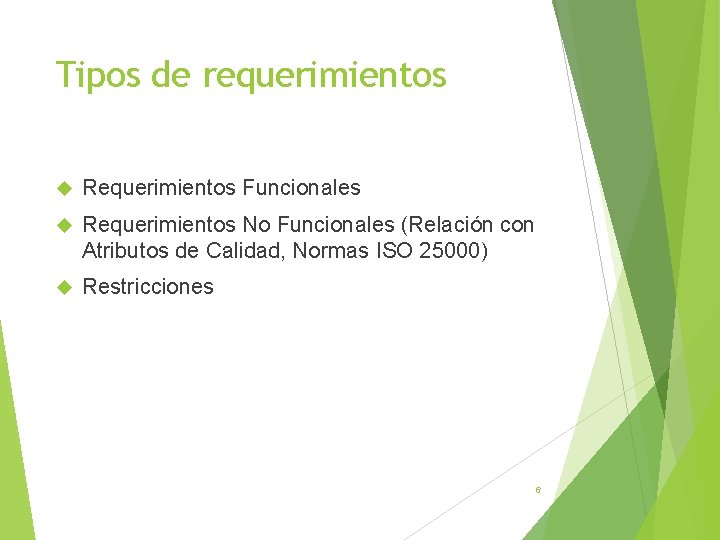 Tipos de requerimientos

Requerimientos Funcionales

Requerimientos No Funcionales (Relación con Atributos de Calidad, Normas ISO 25000)

Restricciones

6